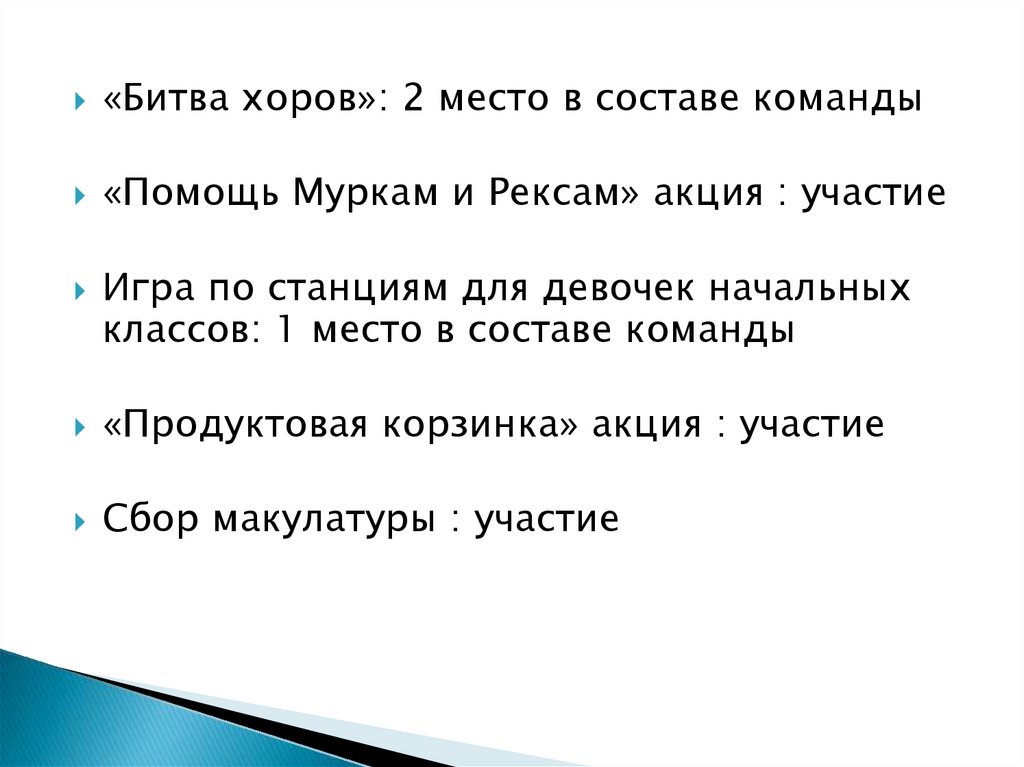 «Битва хоров»: 2 место в составе команды

«Помощь Муркам и Рексам» акция : участие

Игра по станциям для девочек начальных классов: 1 место в составе команды

«Продуктовая корзинка» акция : участие

Сбор макулатуры : участие